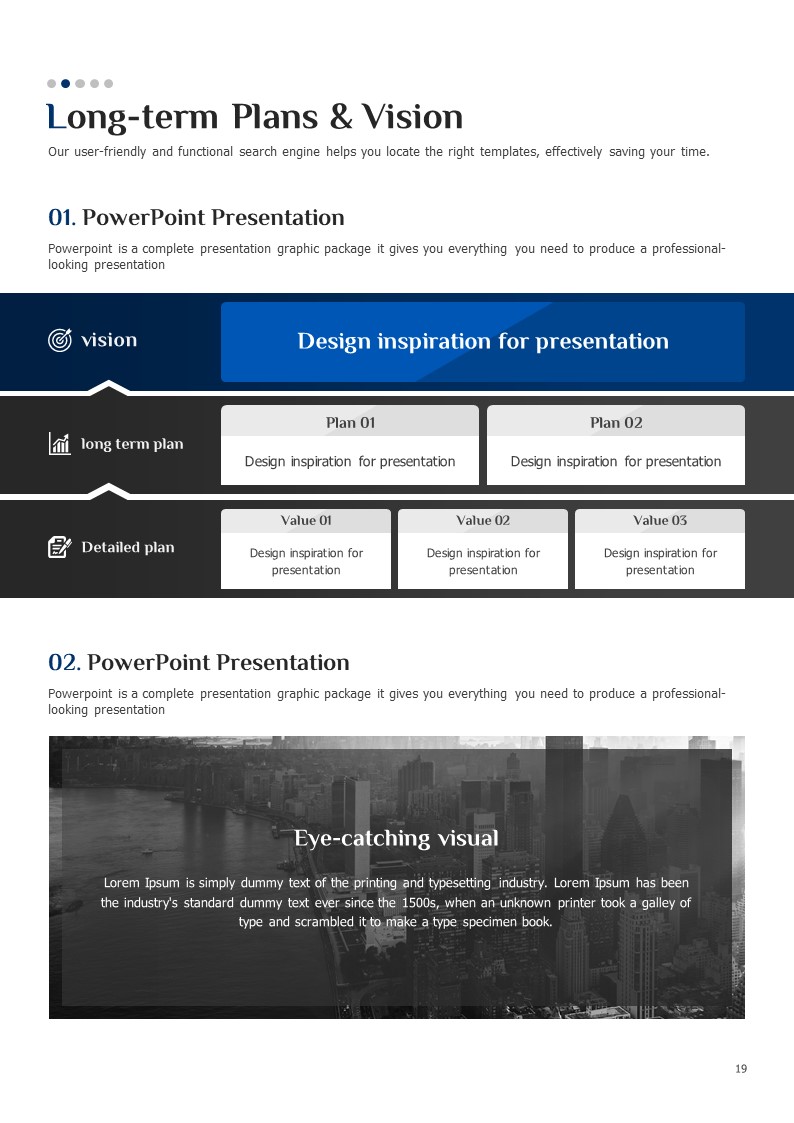 Long-term Plans & Vision

Our user-friendly and functional search engine helps you locate the right templates, effectively saving your time.

01. PowerPoint Presentation

Powerpoint is a complete presentation graphic package it gives you everything you need to produce a professional-looking presentation

vision

Design inspiration for presentation

long term plan

Plan 01

Design inspiration for presentation

Plan 02

Design inspiration for presentation

Detailed plan

Value 01

Design inspiration for presentation

Value 02

Design inspiration for presentation

Value 03

Design inspiration for presentation

02. PowerPoint Presentation

Powerpoint is a complete presentation graphic package it gives you everything you need to produce a professional-looking presentation

Eye-catching visual

Lorem Ipsum is simply dummy text of the printing and typesetting industry. Lorem Ipsum has been the industry's standard dummy text ever since the 1500s, when an unknown printer took a galley of type and scrambled it to make a type specimen book.

19